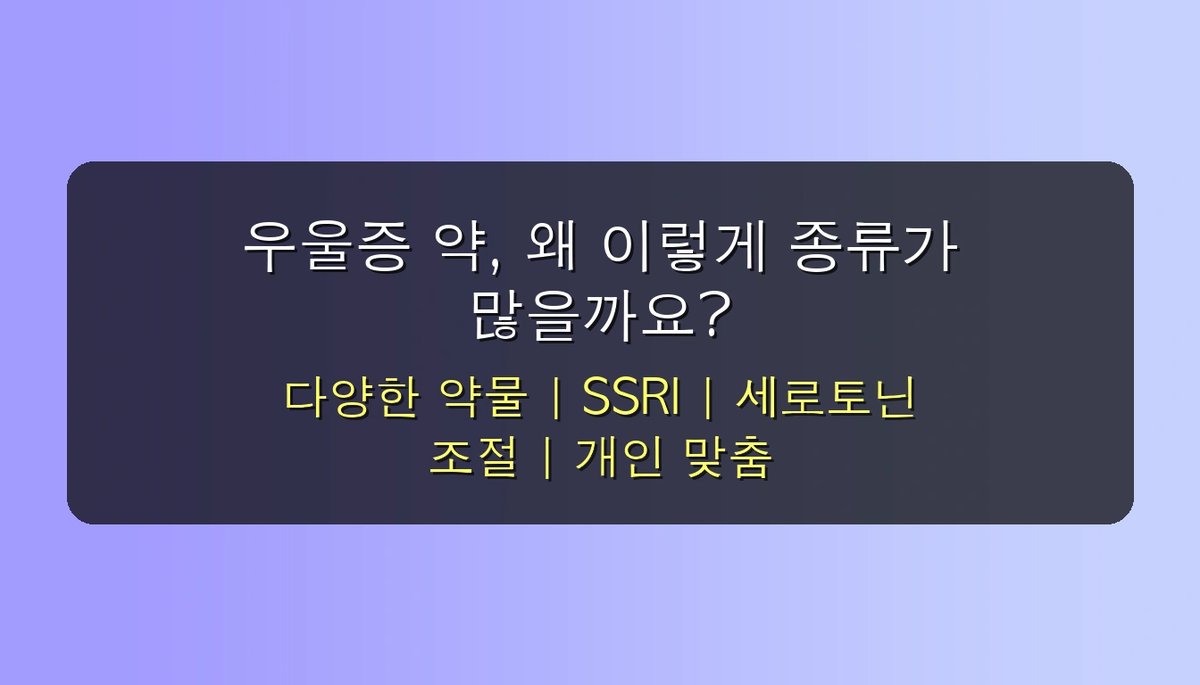 우울증 약, 왜 이렇게 종류가 많을까요?

다양한 약물 | SSRI | 세로토닌 조절 | 개인 맞춤